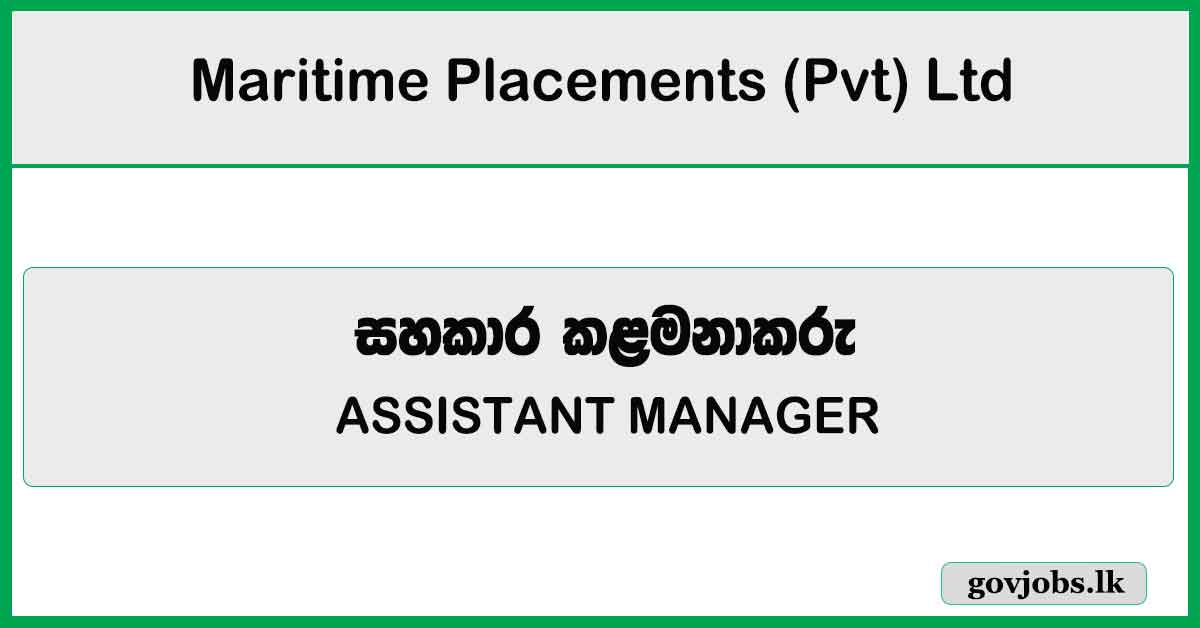 Maritime Placements (Pvt) Ltd

සහකාර කළමනාකරු

ASSISTANT MANAGER

govjobs.lk